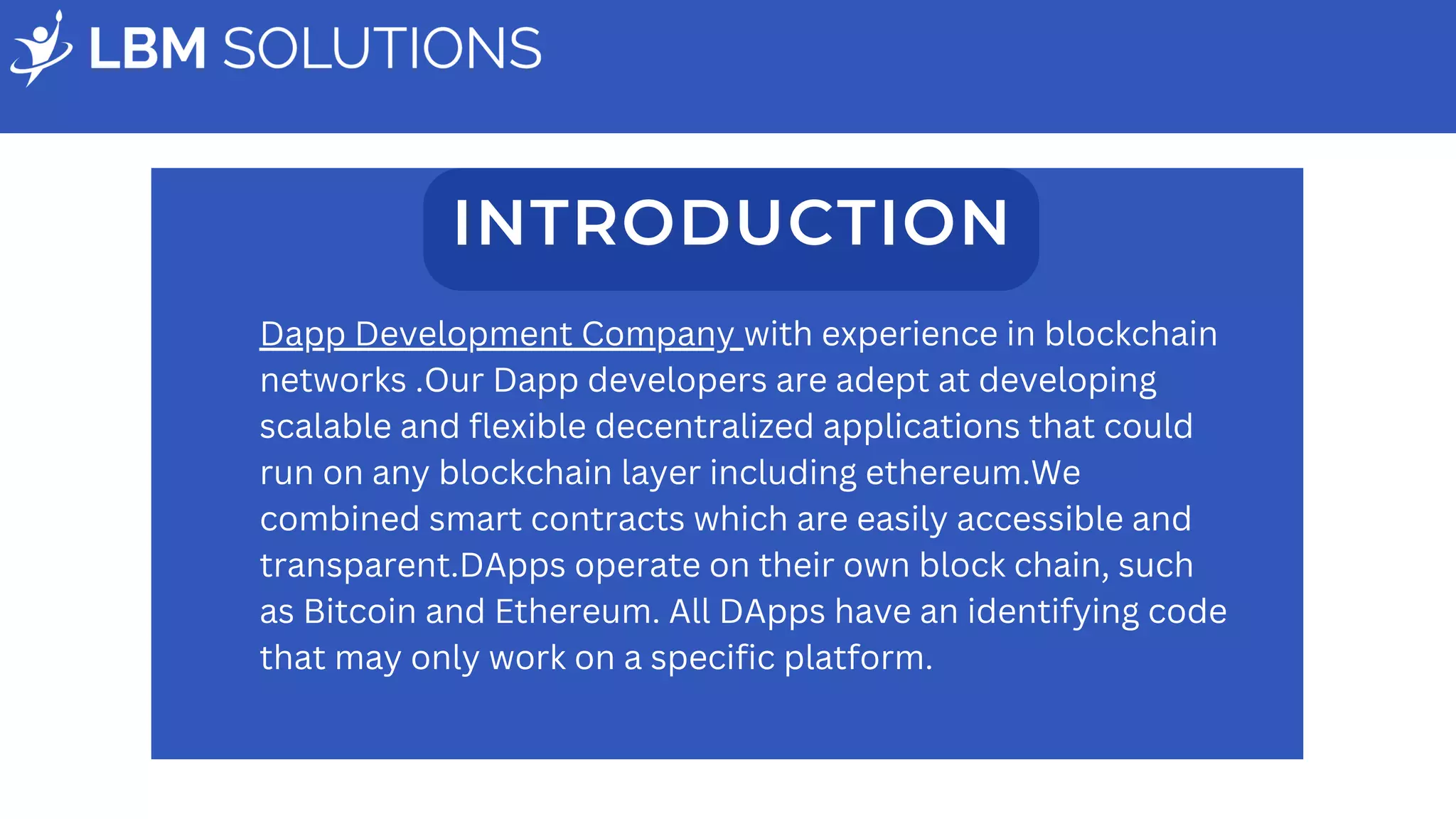 LBM SOLUTIONS

INTRODUCTION

Dapp Development Company with experience in blockchain networks .Our Dapp developers are adept at developing scalable and flexible decentralized applications that could run on any blockchain layer including ethereum.We combined smart contracts which are easily accessible and transparent.DApps operate on their own block chain, such as Bitcoin and Ethereum. All DApps have an identifying code that may only work on a specific platform.